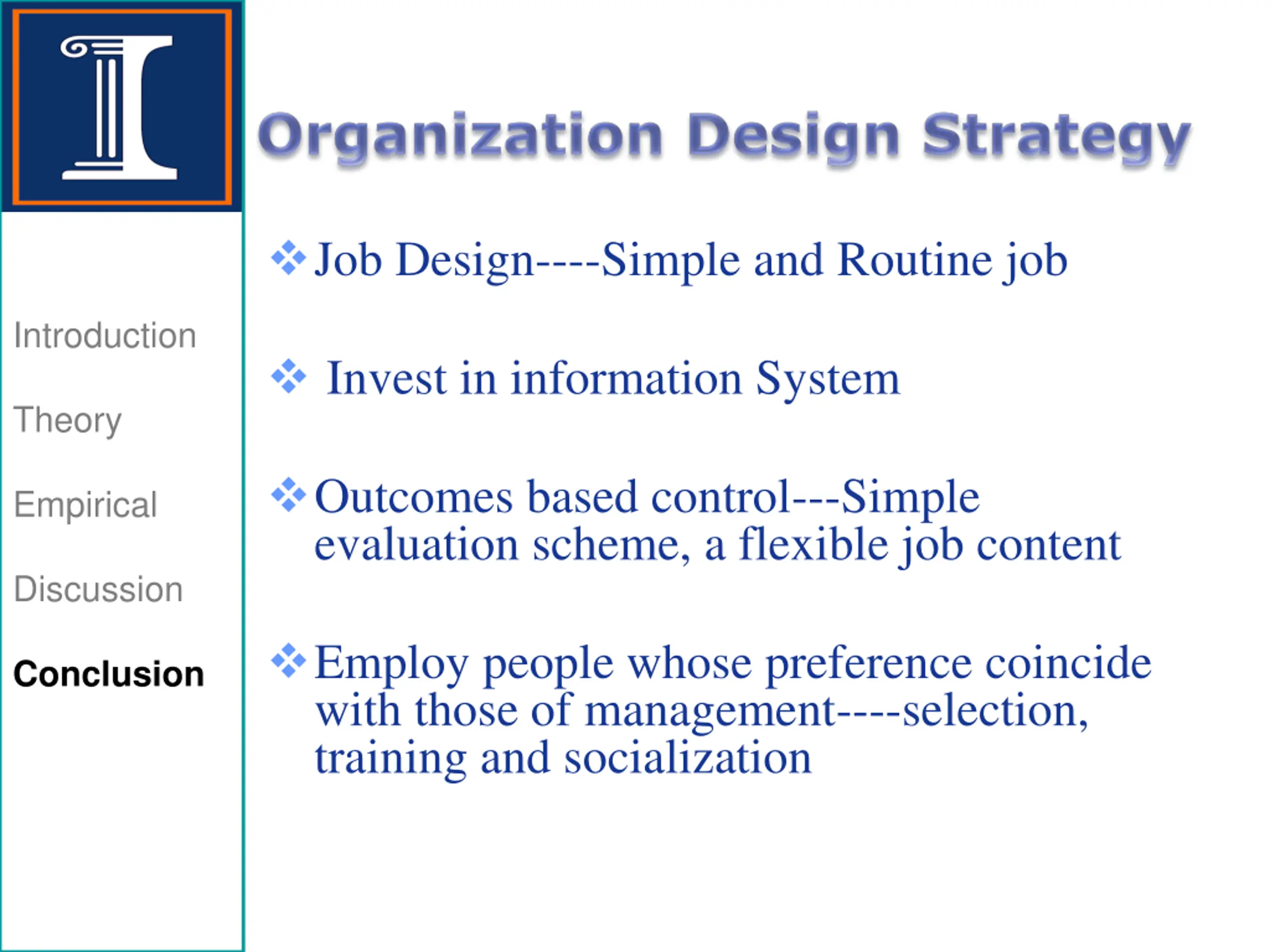 Introduction

Theory

Empirical

Discussion

Conclusion

Organization Design Strategy

❖ Job Design----Simple and Routine job

❖ Invest in information System

❖ Outcomes based control---Simple evaluation scheme, a flexible job content

❖ Employ people whose preference coincide with those of management----selection, training and socialization